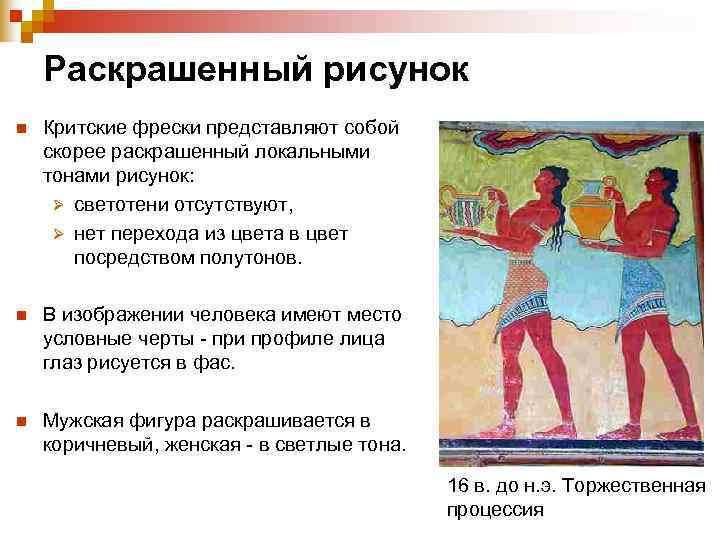 Раскрашенный рисунок

Критские фрески представляют собой скорее раскрашенный локальными тонами рисунок:

светотени отсутствуют,

нет перехода из цвета в цвет посредством полутонов.

В изображении человека имеют место условные черты - при профиле лица глаз рисуется в фас.

Мужская фигура раскрашивается в коричневый, женская - в светлые тона.

16 в. до н.э. Торжественная процессия